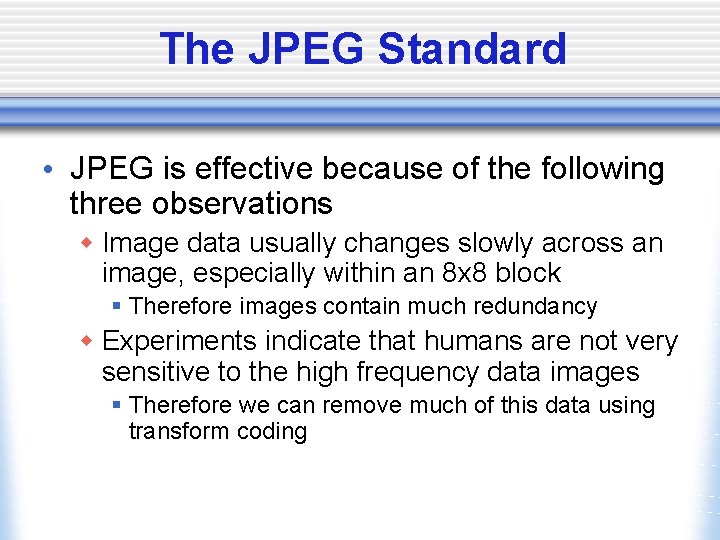 The JPEG Standard

• JPEG is effective because of the following three observations

◆ Image data usually changes slowly across an image, especially within an 8x8 block

▪ Therefore images contain much redundancy

◆ Experiments indicate that humans are not very sensitive to the high frequency data images

▪ Therefore we can remove much of this data using transform coding